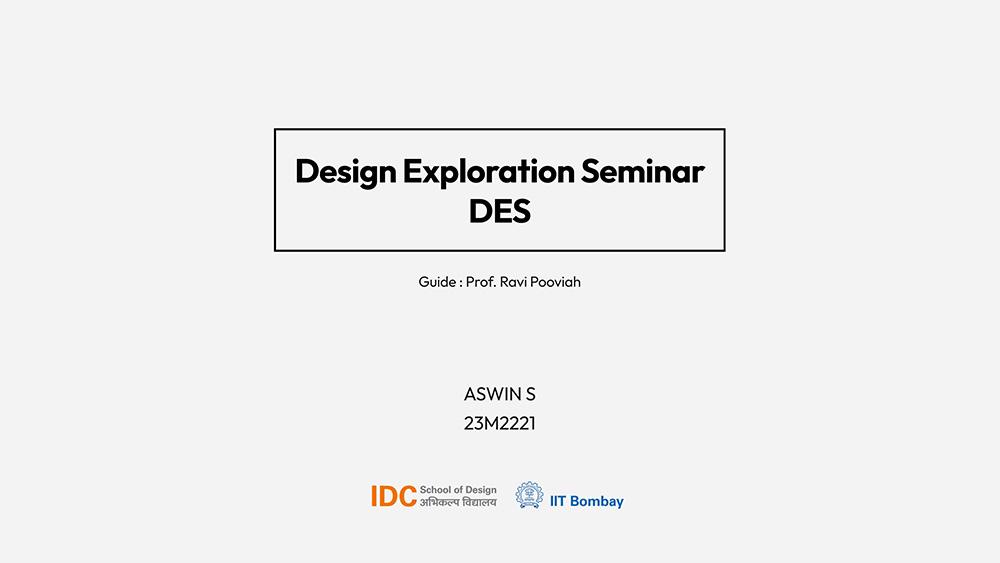 Design Exploration Seminar
DES

Guide : Prof. Ravi Pooviah

ASWIN S
23M2221

IDC School of Design
अभिकल्प विद्यालय

IIT Bombay